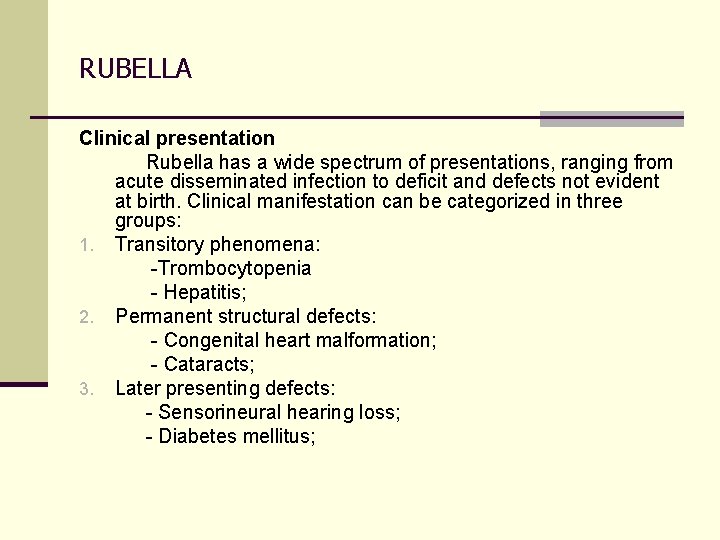 RUBELLA

Clinical presentation

Rubella has a wide spectrum of presentations, ranging from acute disseminated infection to deficit and defects not evident at birth. Clinical manifestation can be categorized in three groups:

1. Transitory phenomena:
-Trombocytopenia
- Hepatitis;
2. Permanent structural defects:
- Congenital heart malformation;
- Cataracts;
3. Later presenting defects:
- Sensorineural hearing loss;
- Diabetes mellitus;